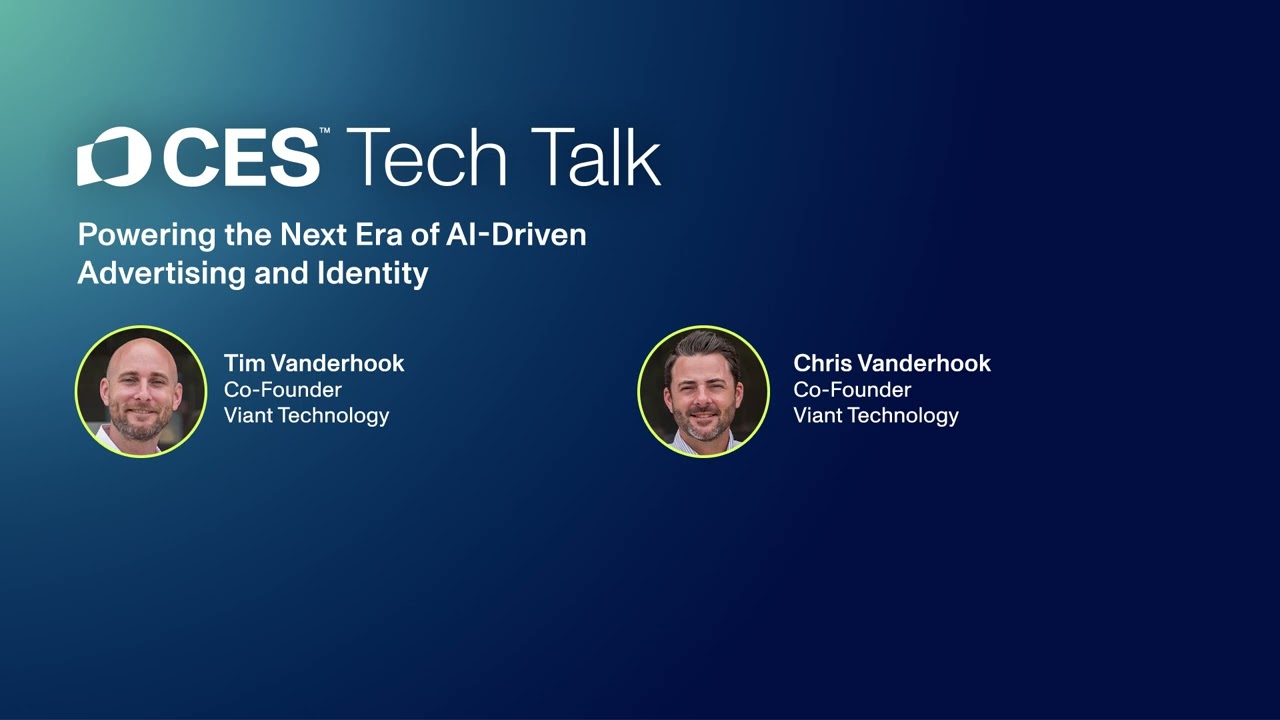 CES™ Tech Talk

Powering the Next Era of AI-Driven Advertising and Identity

Tim Vanderhook
Co-Founder
Viant Technology

Chris Vanderhook
Co-Founder
Viant Technology